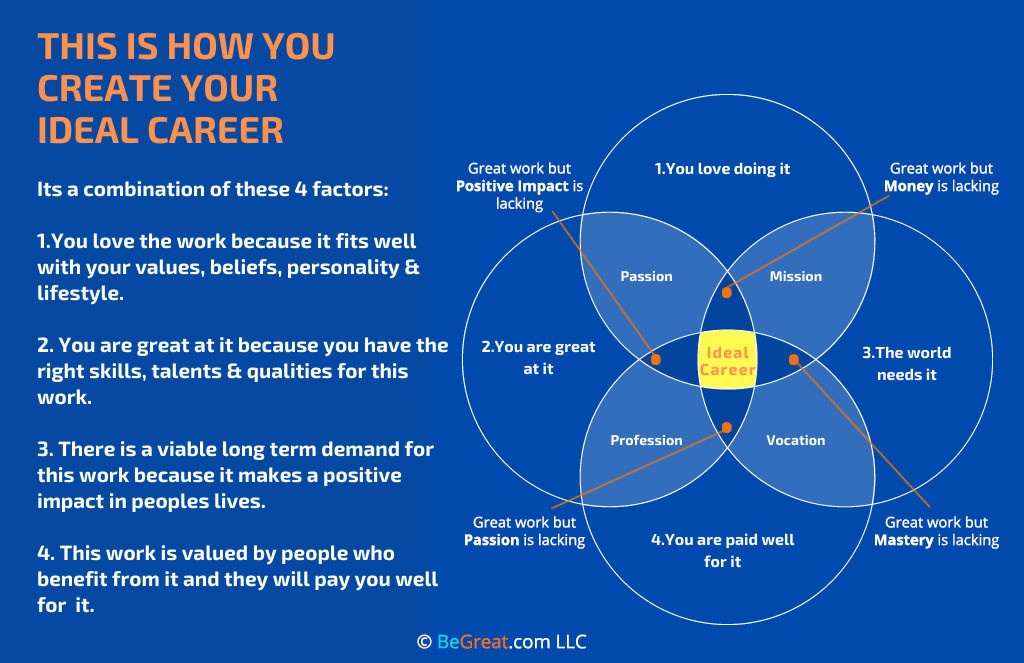 THIS IS HOW YOU CREATE YOUR IDEAL CAREER

Its a combination of these 4 factors:

1.You love the work because it fits well with your values, beliefs, personality & lifestyle.

2. You are great at it because you have the right skills, talents & qualities for this work.

3. There is a viable long term demand for this work because it makes a positive impact in peoples lives.

4. This work is valued by people who benefit from it and they will pay you well for it.

Great work but Positive Impact is lacking

1.You love doing it

Great work but Money is lacking

Passion

Mission

2.You are great at it

Ideal Career

3.The world needs it

Profession

Vocation

Great work but Passion is lacking

4.You are paid well for it

Great work but Mastery is lacking

© BeGreat.com LLC